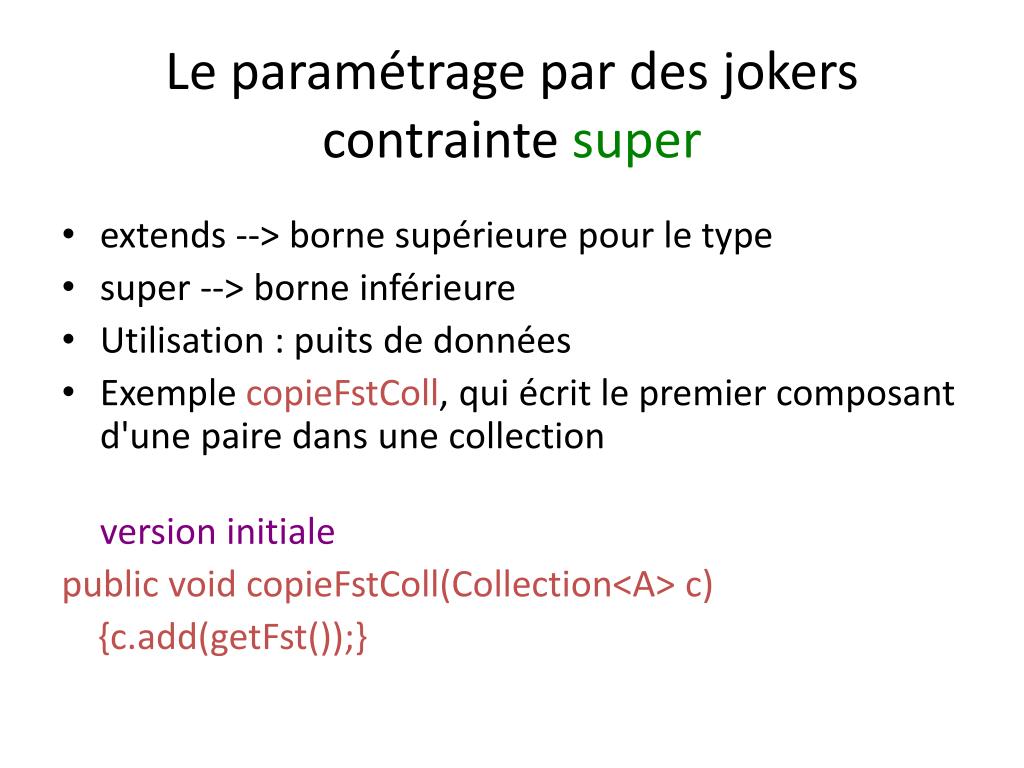 Le paramétrage par des jokers
contrainte super

• extends --> borne supérieure pour le type
• super --> borne inférieure
• Utilisation : puits de données
• Exemple copieFstColl, qui écrit le premier composant d'une paire dans une collection

version initiale
public void copieFstColl(Collection<A> c)
{c.add(getFst());}